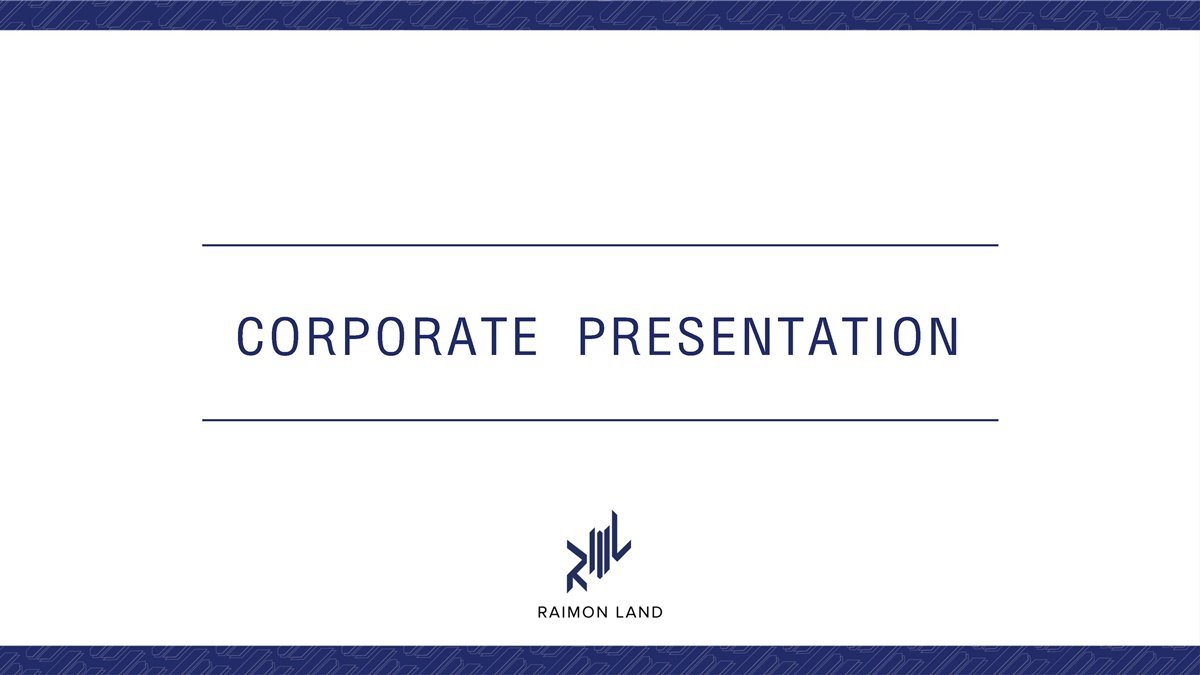 CORPORATE PRESENTATION

RAIMON LAND